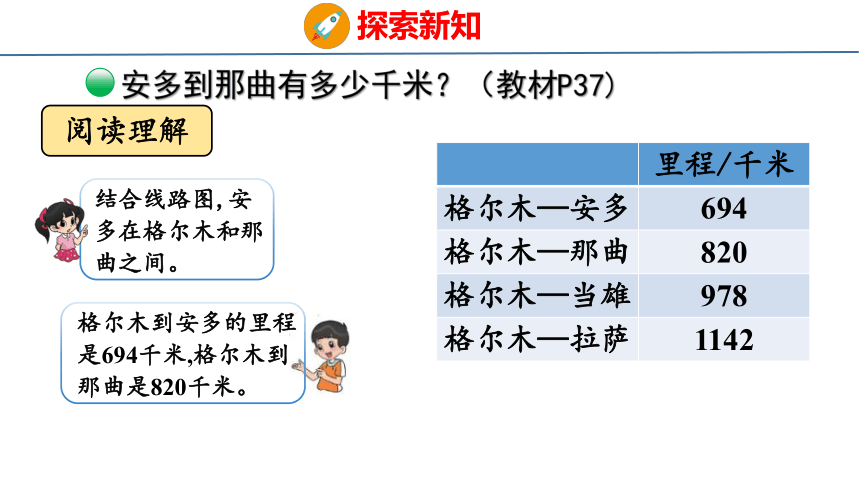 探索新知

安多到那曲有多少千米？（教材P37）

阅读理解

结合线路图，安多在格尔木和那曲之间。

格尔木到安多的里程是694千米，格尔木到那曲是820千米。

| | 里程/千米 |
|---|---|
| 格尔木—安多 | 694 |
| 格尔木—那曲 | 820 |
| 格尔木—当雄 | 978 |
| 格尔木—拉萨 | 1142 |